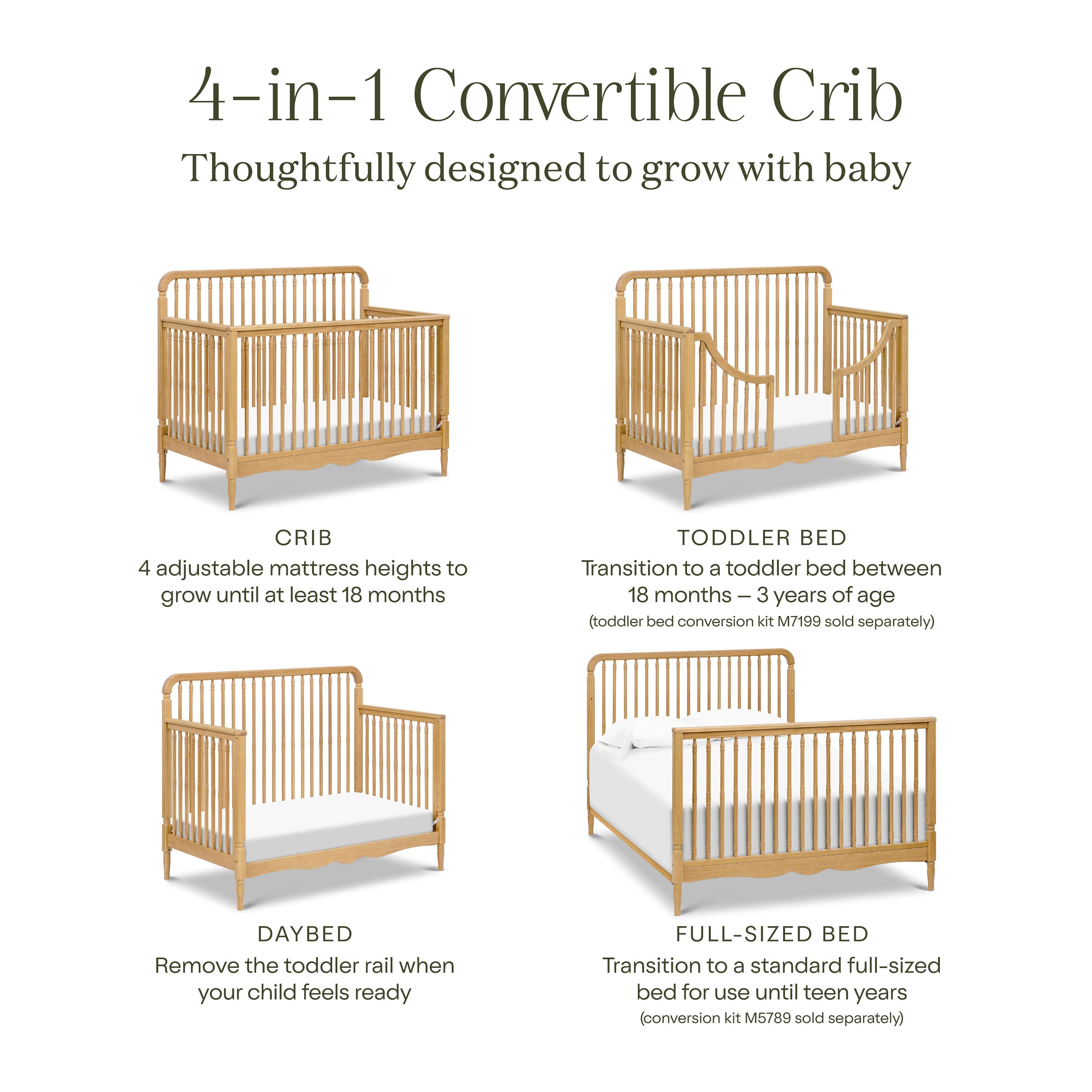 4-in-1 Convertible Crib
Thoughtfully designed to grow with baby

CRIB
4 adjustable mattress heights to grow until at least 18 months

TODDLER BED
Transition to a toddler bed between 18 months – 3 years of age
(toddler bed conversion kit M7199 sold separately)

DAYBED
Remove the toddler rail when your child feels ready

FULL-SIZED BED
Transition to a standard full-sized bed for use until teen years
(conversion kit M5789 sold separately)